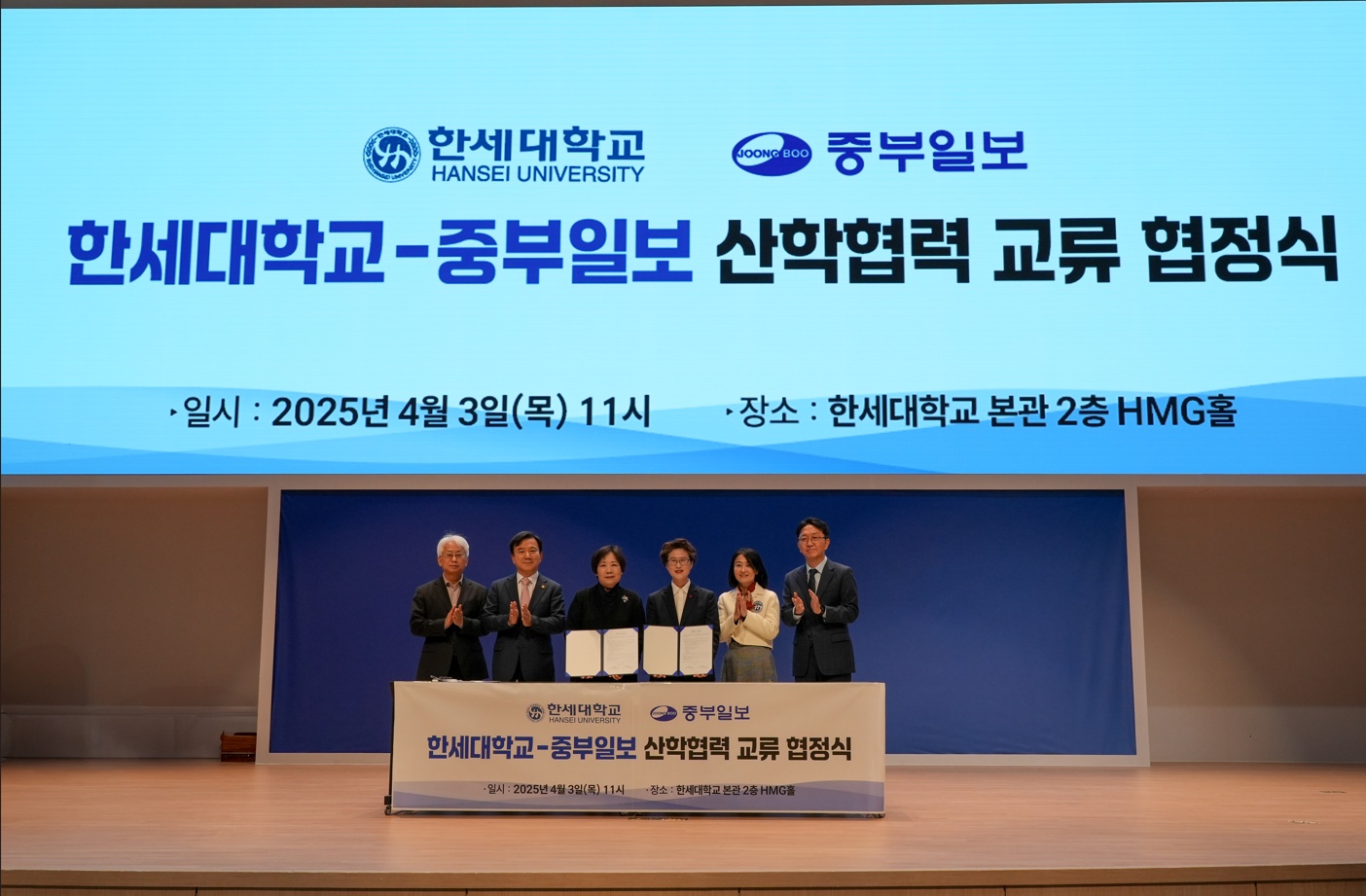 한세대학교
HANSEI UNIVERSITY

JOONG BOO 중부일보

한세대학교-중부일보 산학협력 교류 협정식

▸일시 : 2025년 4월 3일(목) 11시 ▸장소 : 한세대학교 본관 2층 HMG홀

한세대학교
HANSEI UNIVERSITY

JOONG BOO 중부일보

한세대학교-중부일보 산학협력 교류 협정식

▸일시 : 2025년 4월 3일(목) 11시 ▸장소 : 한세대학교 본관 2층 HMG홀